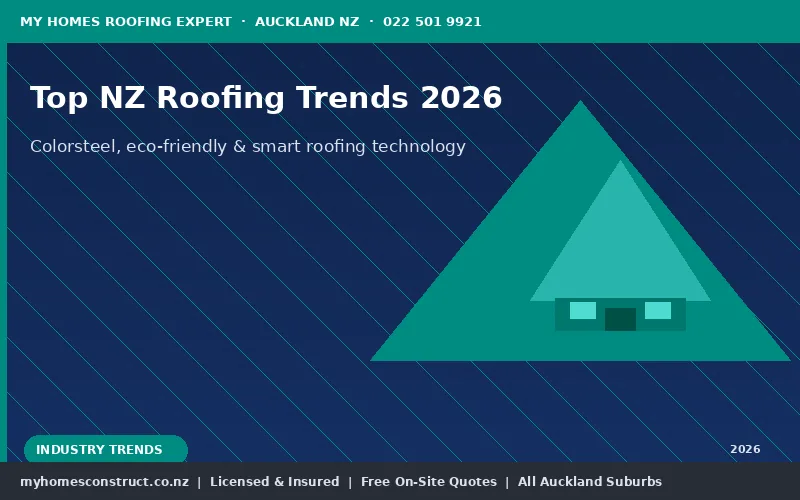 MY HOMES ROOFING EXPERT · AUCKLAND NZ · 022 501 9921

Top NZ Roofing Trends 2026

Colorsteel, eco-friendly & smart roofing technology

INDUSTRY TRENDS

2026

myhomesconstruct.co.nz | Licensed & Insured | Free On-Site Quotes | All Auckland Suburbs